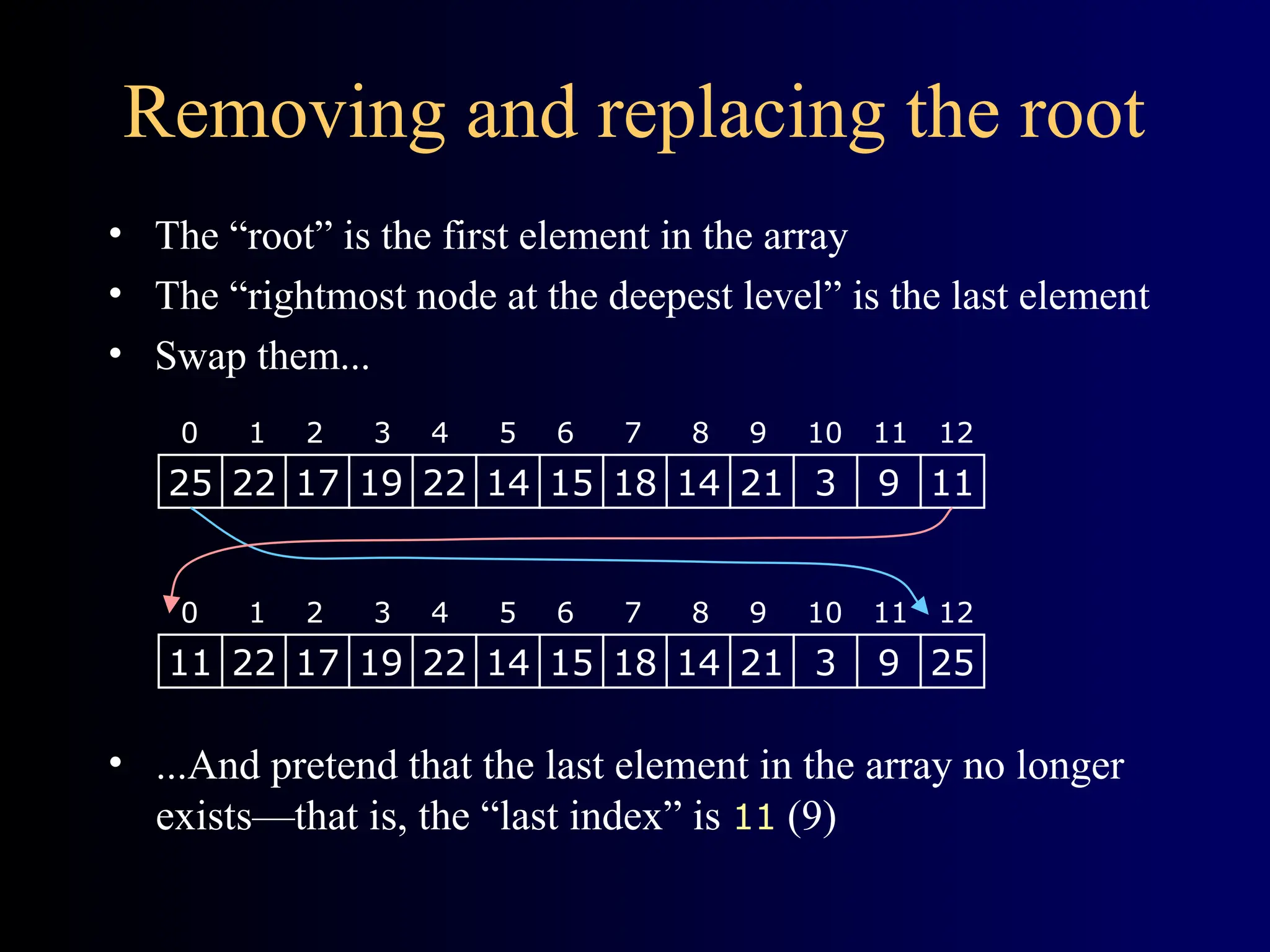 Removing and replacing the root

• The “root” is the first element in the array
• The “rightmost node at the deepest level” is the last element
• Swap them...

| 0 | 1 | 2 | 3 | 4 | 5 | 6 | 7 | 8 | 9 | 10 | 11 | 12 |
|---|---|---|---|---|---|---|---|---|---|---|---|---|
| 25 | 22 | 17 | 19 | 22 | 14 | 15 | 18 | 14 | 21 | 3 | 9 | 11 |

| 0 | 1 | 2 | 3 | 4 | 5 | 6 | 7 | 8 | 9 | 10 | 11 | 12 |
|---|---|---|---|---|---|---|---|---|---|---|---|---|
| 11 | 22 | 17 | 19 | 22 | 14 | 15 | 18 | 14 | 21 | 3 | 9 | 25 |

• ...And pretend that the last element in the array no longer exists—that is, the “last index” is 11 (9)